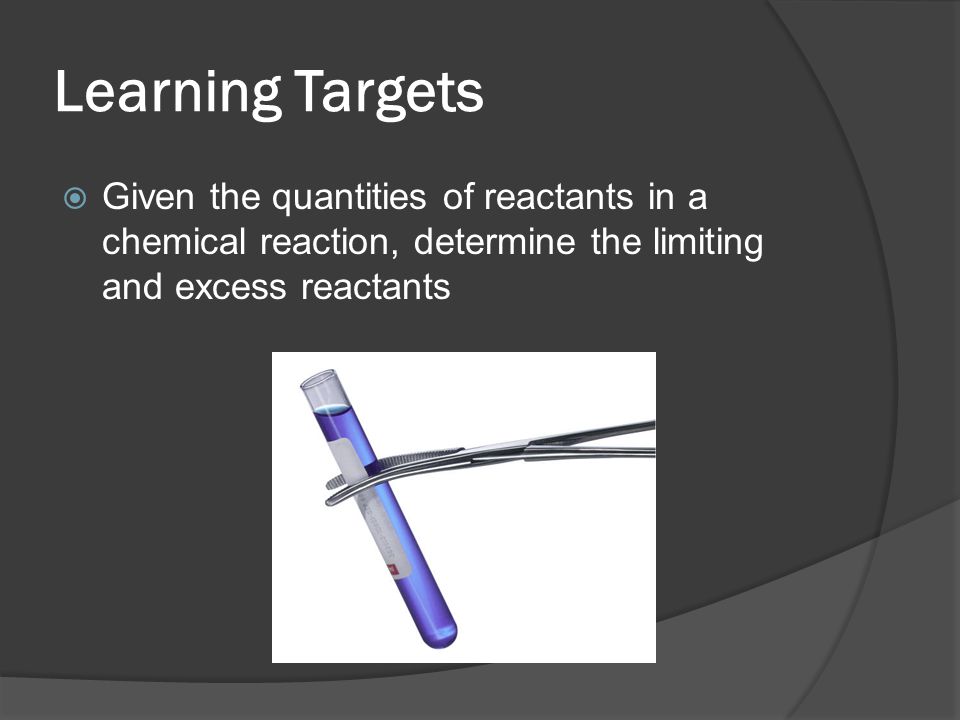 Learning Targets

Given the quantities of reactants in a chemical reaction, determine the limiting and excess reactants